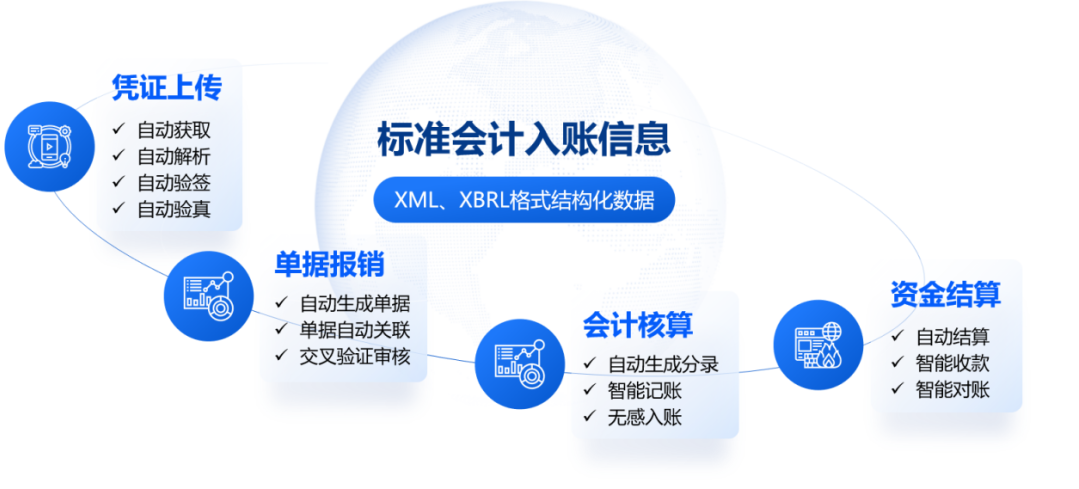 标准会计入账信息

XML、XBRL格式结构化数据

凭证上传
✓ 自动获取
✓ 自动解析
✓ 自动验签
✓ 自动验真

单据报销
✓ 自动生成单据
✓ 单据自动关联
✓ 交叉验证审核

会计核算
✓ 自动生成分录
✓ 智能记账
✓ 无感入账

资金结算
✓ 自动结算
✓ 智能收款
✓ 智能对账